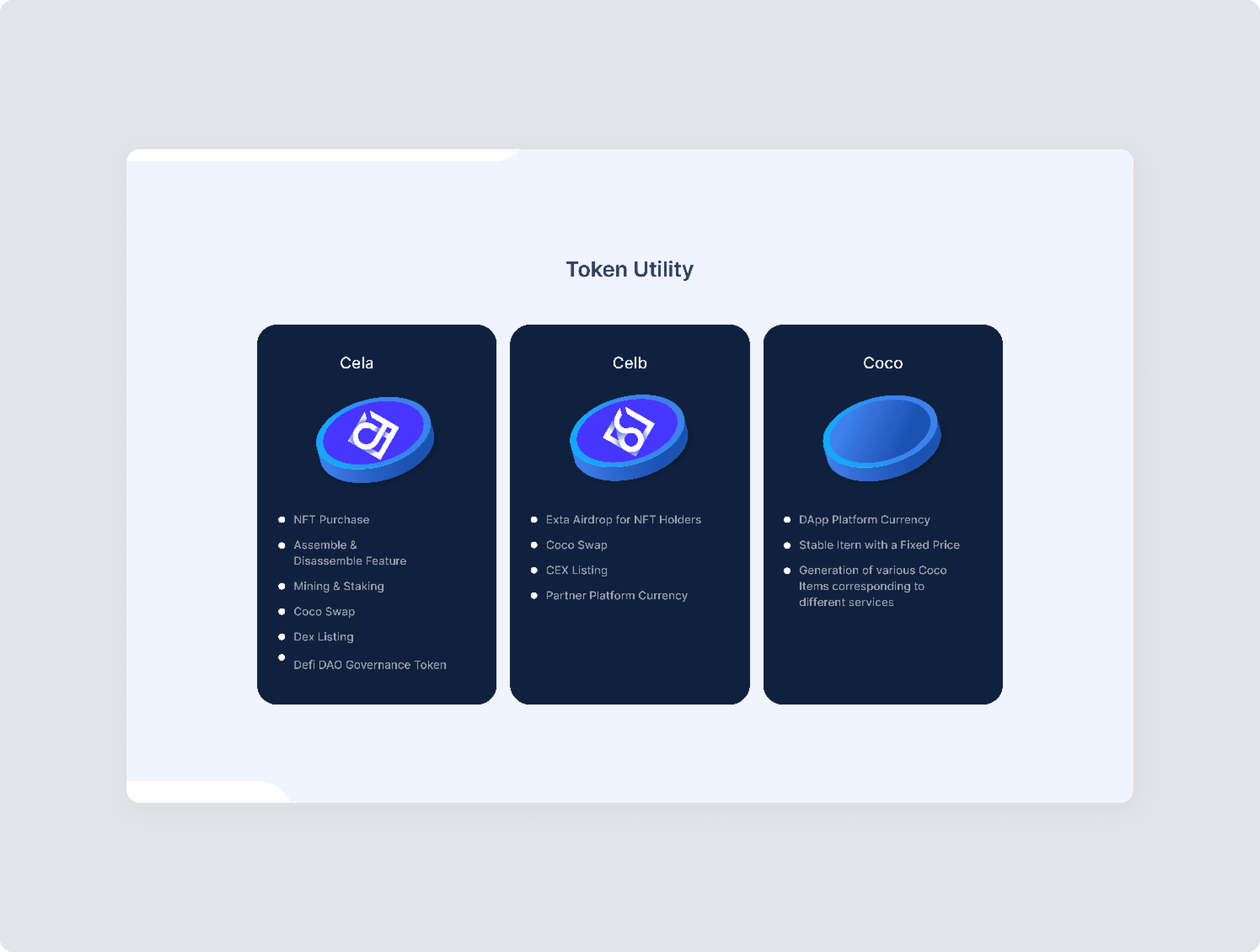 Token Utility

Cela

- NFT Purchase
- Assemble & Disassemble Feature
- Mining & Staking
- Coco Swap
- Dex Listing
- Defi DAO Governance Token

Celb

- Exta Airdrop for NFT Holders
- Coco Swap
- CEX Listing
- Partner Platform Currency

Coco

- DApp Platform Currency
- Stable Itern with a Fixed Price
- Generation of various Coco Items corresponding to different services